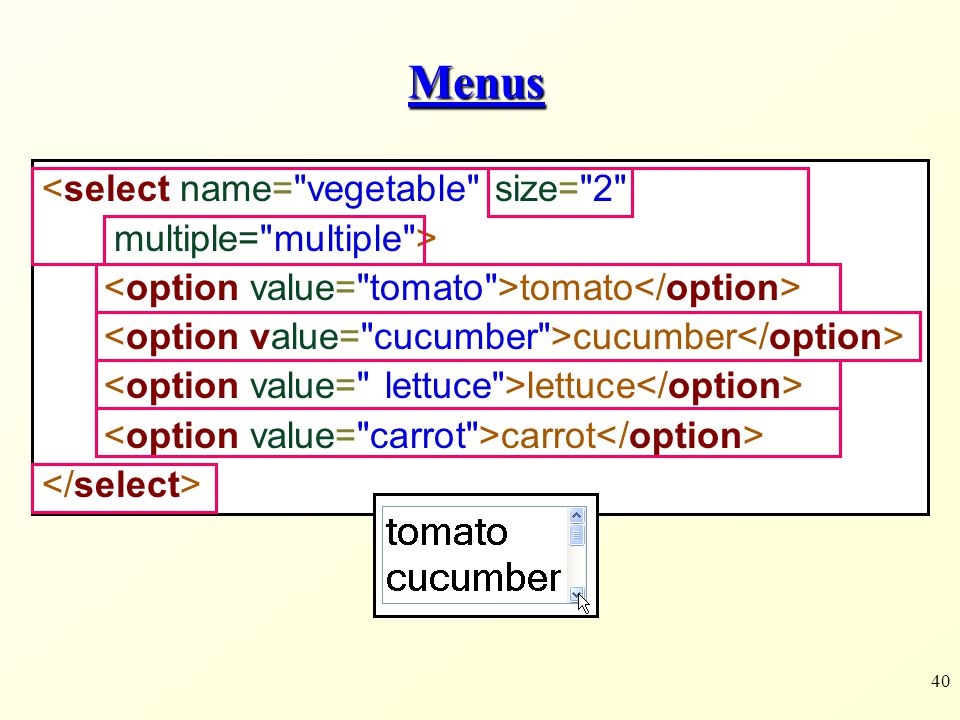 Menus

<select name="vegetable" size="2"
multiple="multiple">
<option value="tomato">tomato</option>
<option value="cucumber">cucumber</option>
<option value=" lettuce">lettuce</option>
<option value="carrot">carrot</option>
</select>

tomato
cucumber

40